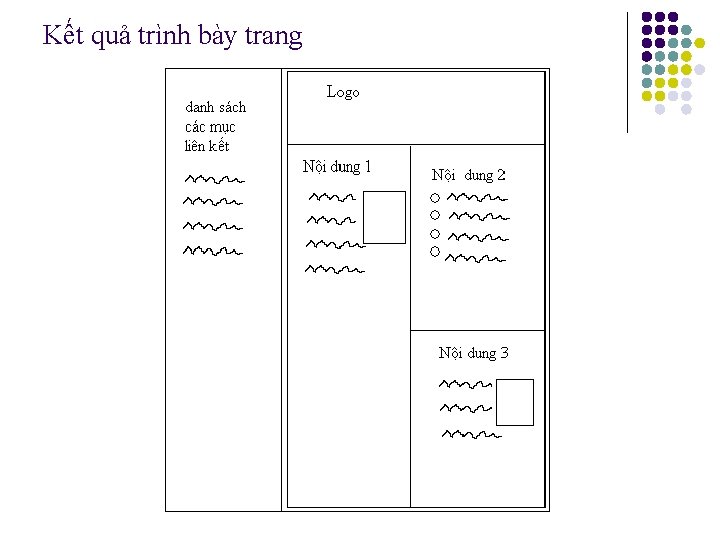 Kết quả trình bày trang

danh sách các mục liên kết

Logo

Nội dung 1

Nội dung 2

Nội dung 3